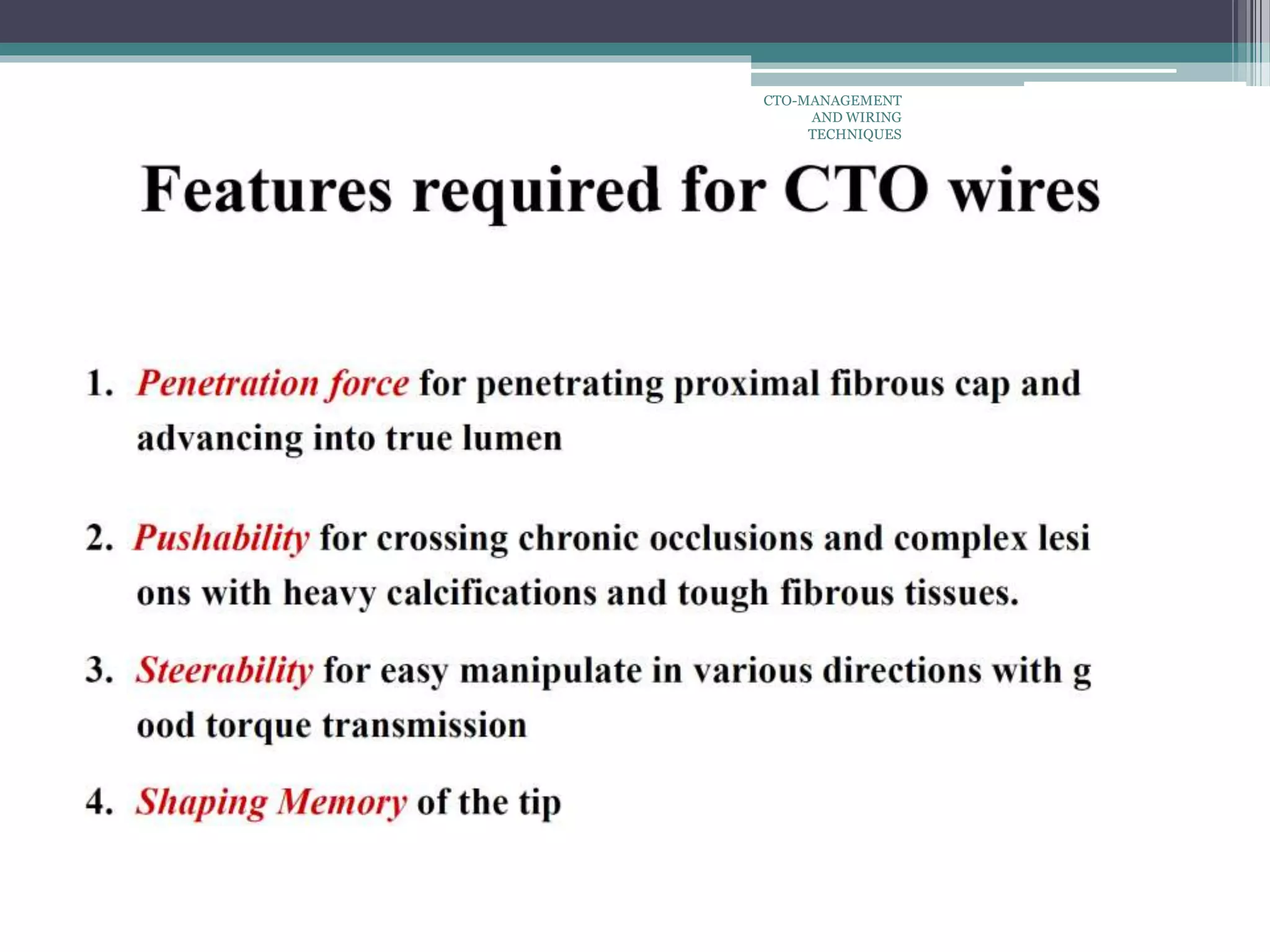 CTO-MANAGEMENT AND WIRING TECHNIQUES

Features required for CTO wires

1. Penetration force for penetrating proximal fibrous cap and advancing into true lumen

2. Pushability for crossing chronic occlusions and complex lesi ons with heavy calcifications and tough fibrous tissues.

3. Steerability for easy manipulate in various directions with g ood torque transmission

4. Shaping Memory of the tip